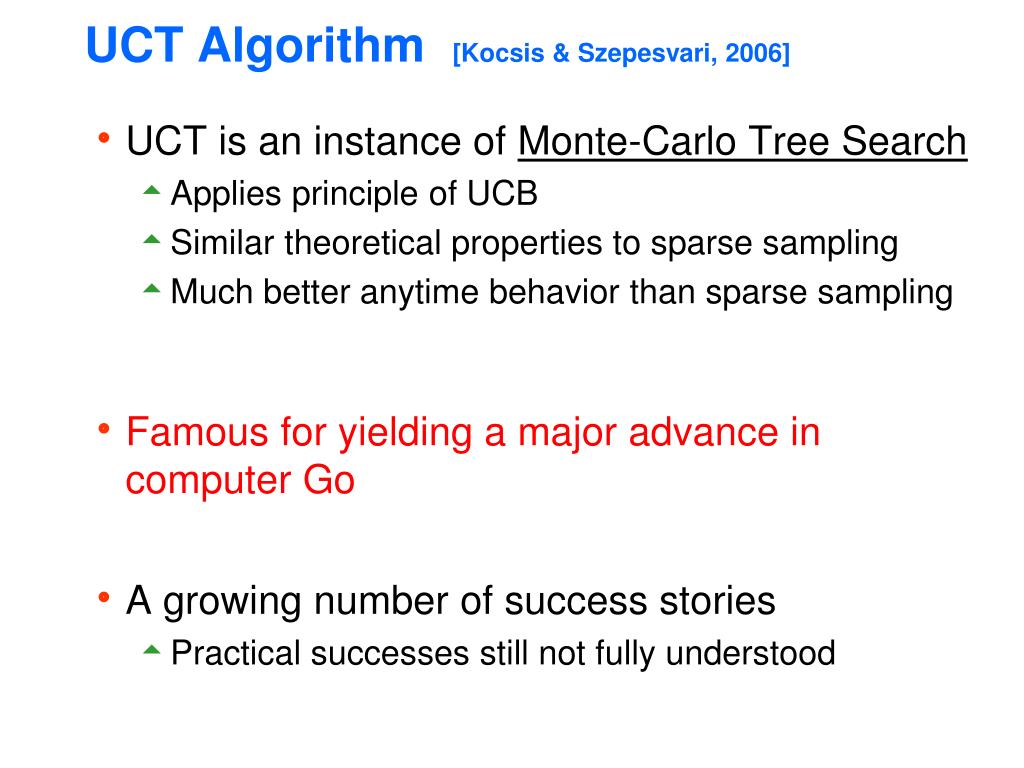 UCT Algorithm [Kocsis & Szepesvari, 2006]

• UCT is an instance of Monte-Carlo Tree Search
  Applies principle of UCB
  Similar theoretical properties to sparse sampling
  Much better anytime behavior than sparse sampling

• Famous for yielding a major advance in computer Go

• A growing number of success stories
  Practical successes still not fully understood